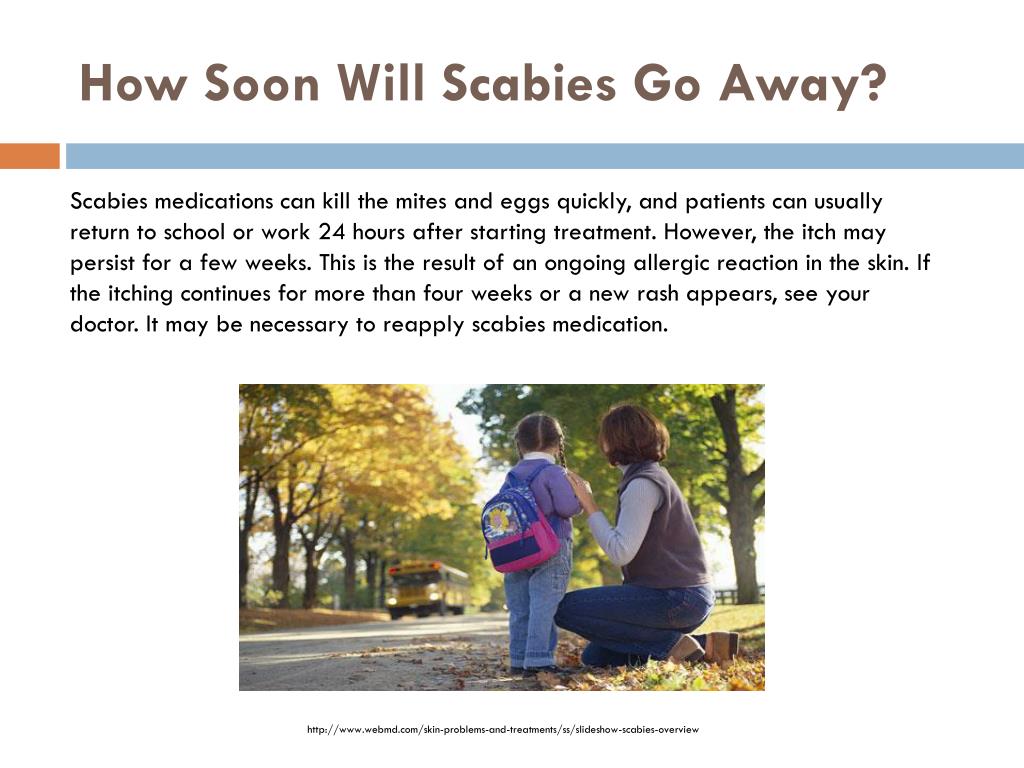 How Soon Will Scabies Go Away?

Scabies medications can kill the mites and eggs quickly, and patients can usually return to school or work 24 hours after starting treatment. However, the itch may persist for a few weeks. This is the result of an ongoing allergic reaction in the skin. If the itching continues for more than four weeks or a new rash appears, see your doctor. It may be necessary to reapply scabies medication.

http://www.webmd.com/skin-problems-and-treatments/ss/slideshow-scabies-overview